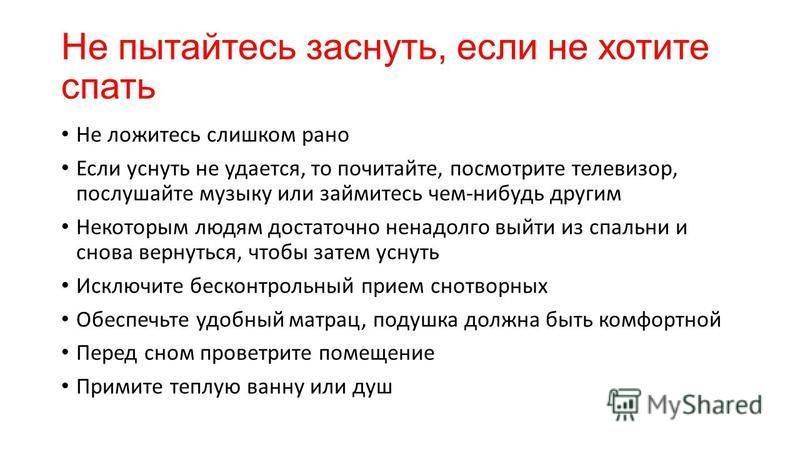 Не пытайтесь заснуть, если не хотите спать

• Не ложитесь слишком рано
• Если уснуть не удается, то почитайте, посмотрите телевизор, послушайте музыку или займитесь чем-нибудь другим
• Некоторым людям достаточно ненадолго выйти из спальни и снова вернуться, чтобы затем уснуть
• Исключите бесконтрольный прием снотворных
• Обеспечьте удобный матрац, подушка должна быть комфортной
• Перед сном проветрите помещение
• Примите теплую ванну или душ

MyShared